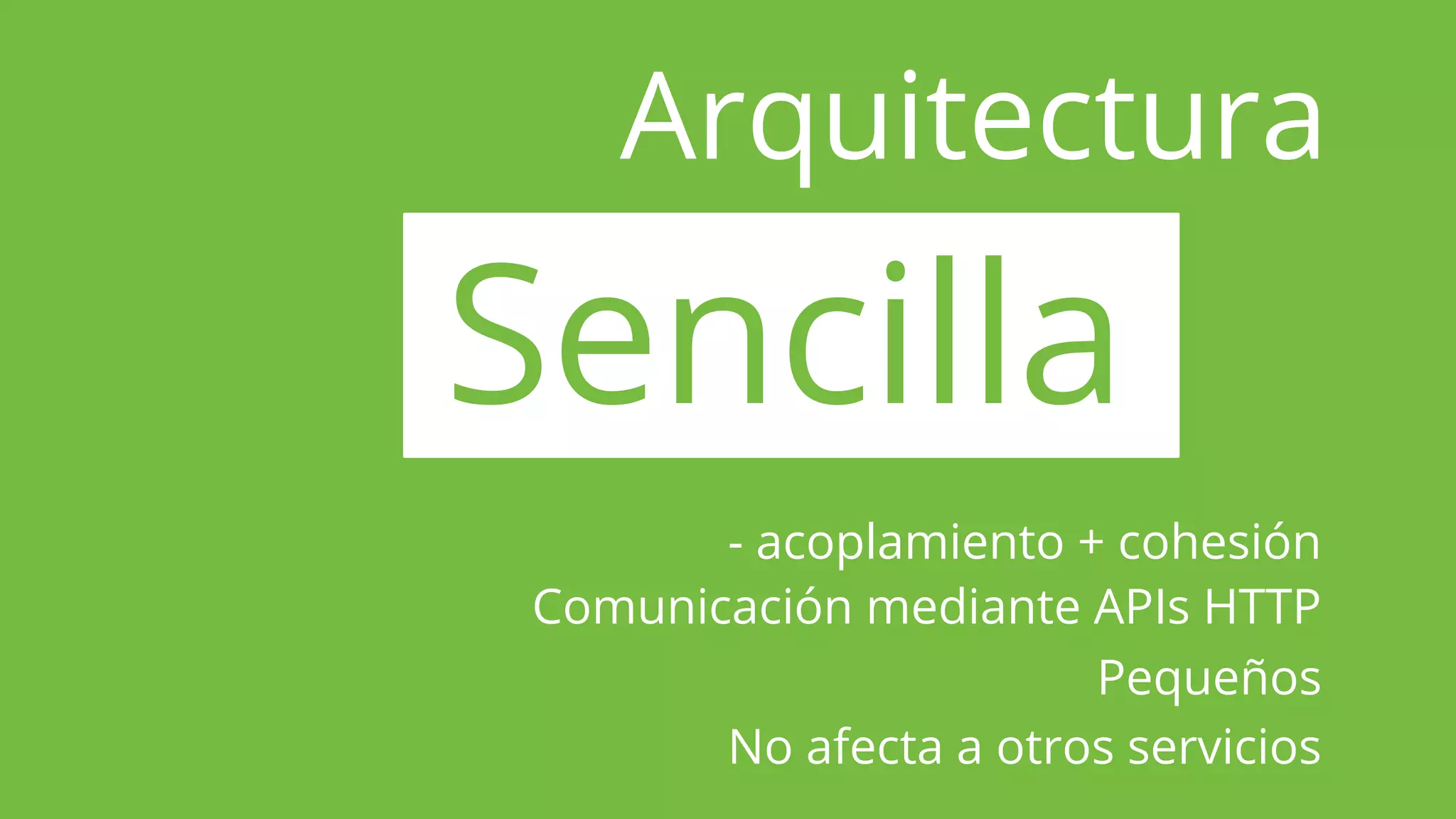 Arquitectura

Sencilla

- acoplamiento + cohesión

Comunicación mediante APIs HTTP

Pequeños

No afecta a otros servicios